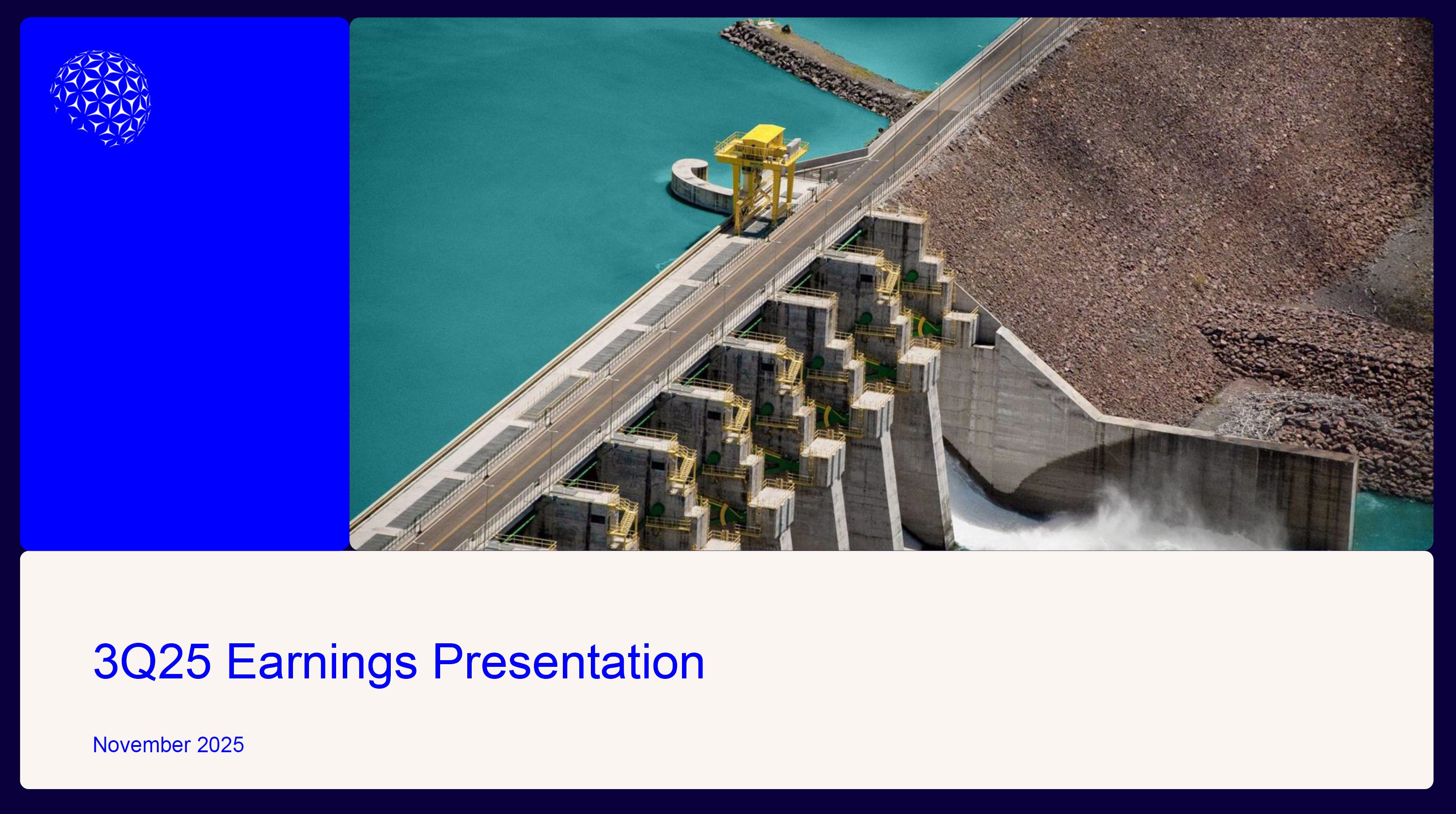 3Q25 Earnings Presentation

November 2025